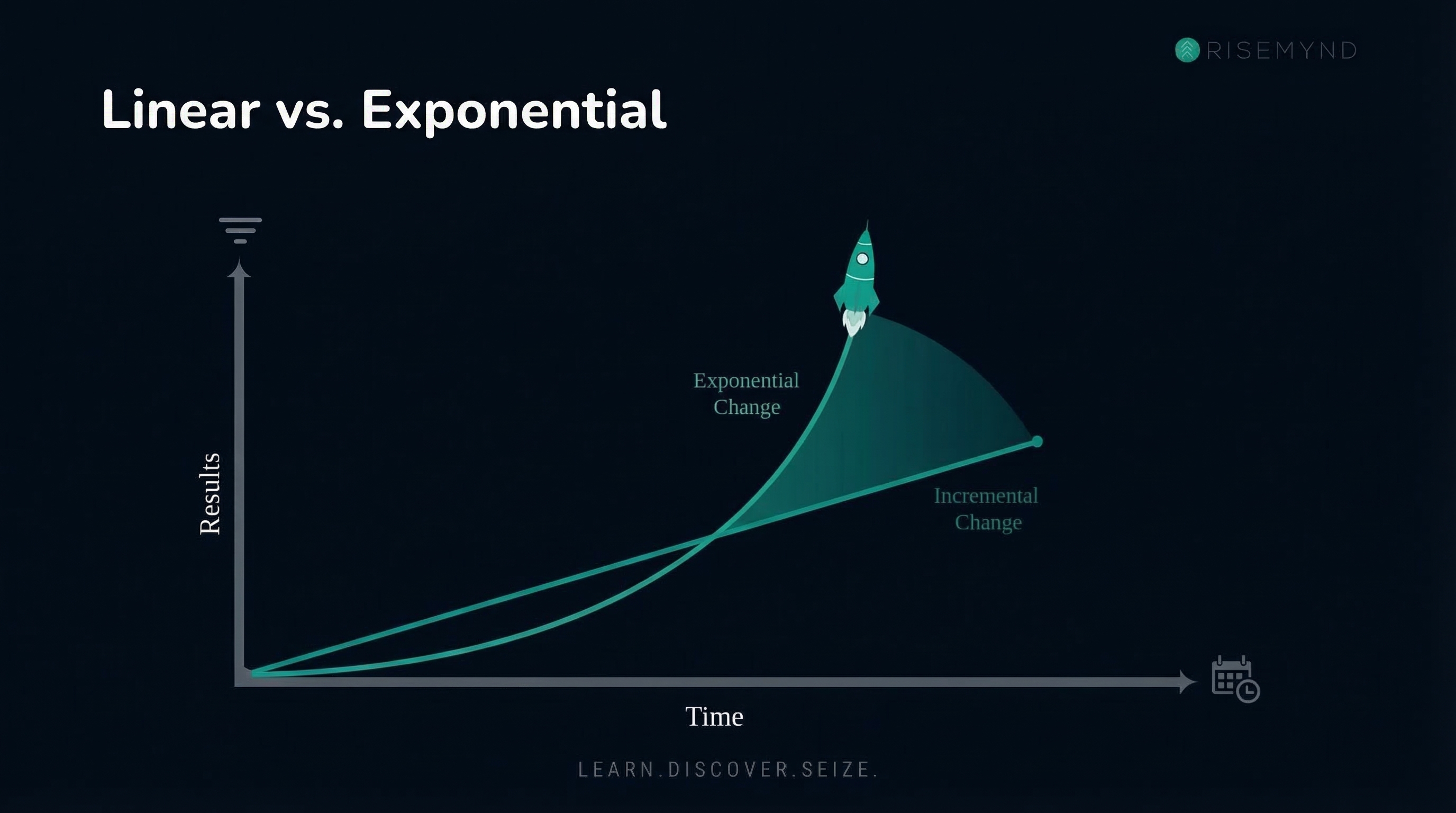 RISEMYND

Linear vs. Exponential

Results

Exponential Change

Incremental Change

Time

LEARN.DISCOVER.SEIZE.